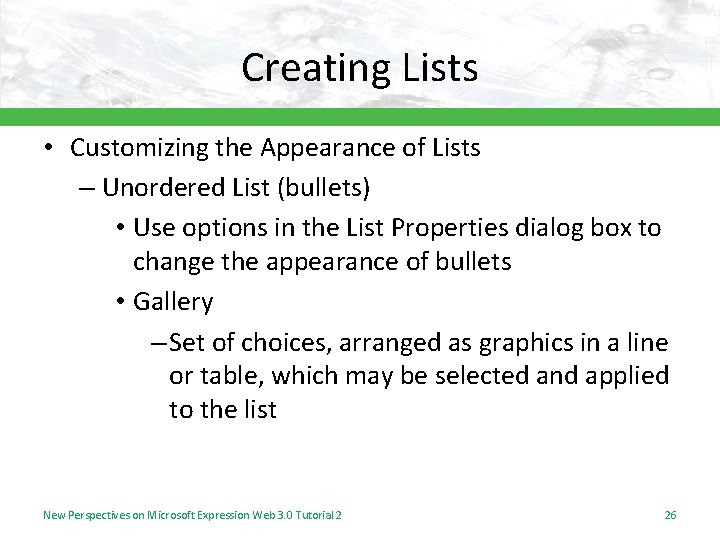 Creating Lists

• Customizing the Appearance of Lists

– Unordered List (bullets)

• Use options in the List Properties dialog box to change the appearance of bullets

• Gallery

– Set of choices, arranged as graphics in a line or table, which may be selected and applied to the list

New Perspectives on Microsoft Expression Web 3.0 Tutorial 2

26